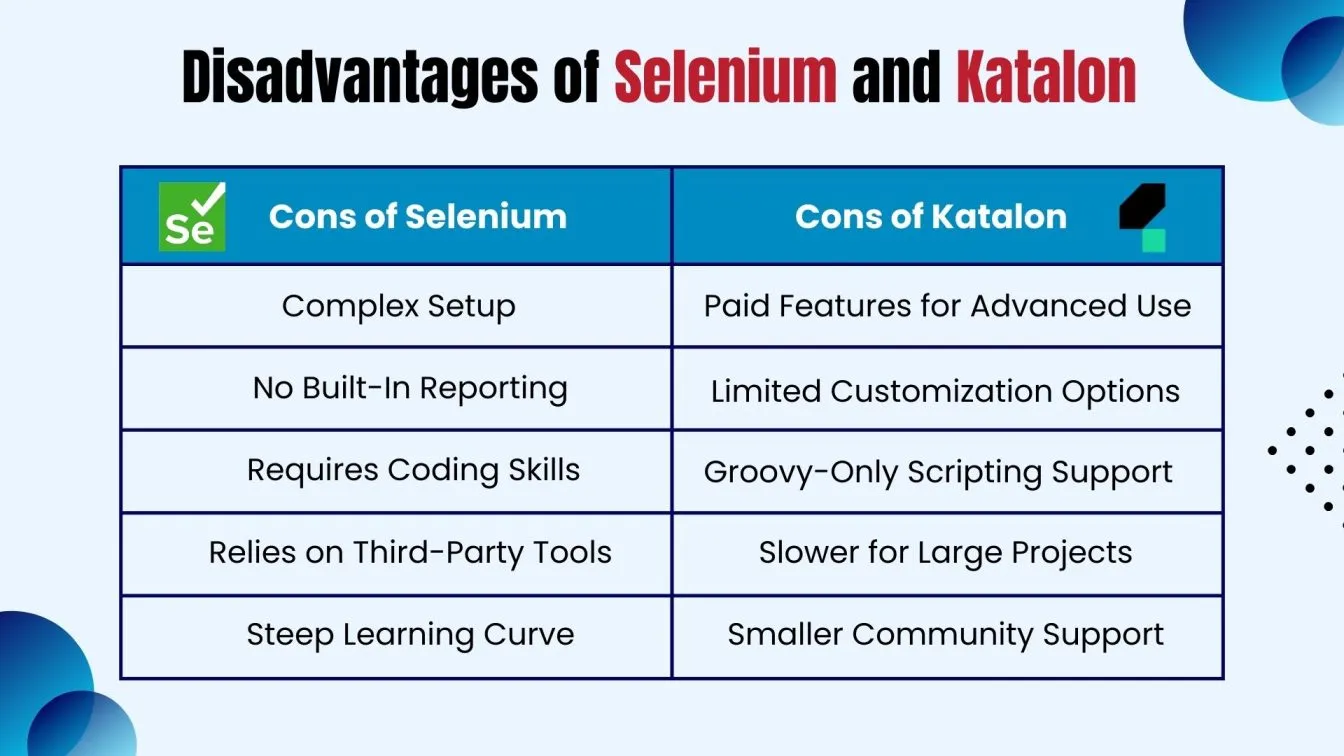 Disadvantages of Selenium and Katalon

| Se Cons of Selenium | Cons of Katalon |
|---|---|
| Complex Setup | Paid Features for Advanced Use |
| No Built-In Reporting | Limited Customization Options |
| Requires Coding Skills | Groovy-Only Scripting Support |
| Relies on Third-Party Tools | Slower for Large Projects |
| Steep Learning Curve | Smaller Community Support |